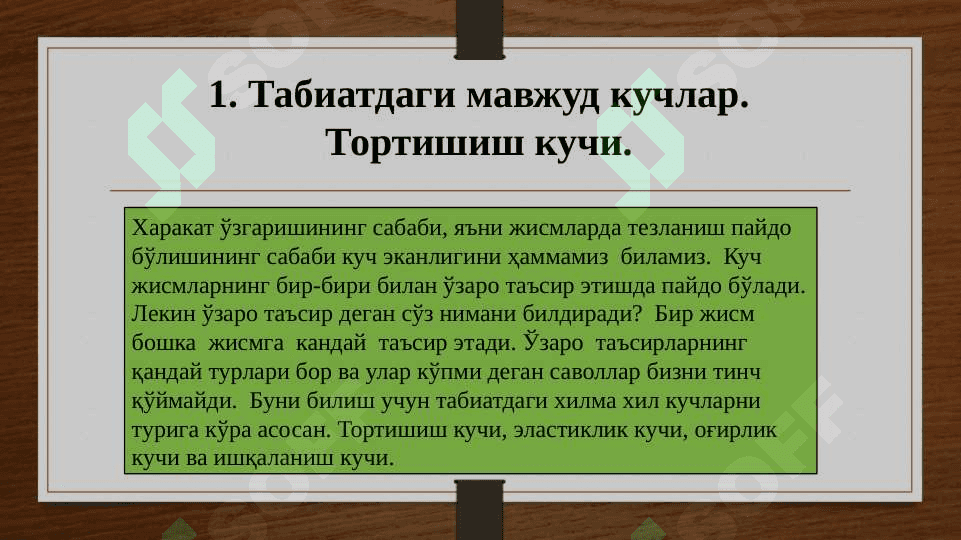 1. Табиатдаги мавжуд кучлар. Тортишиш кучи.

Харакат ўзгаришининг сабаби, яъни жисмларда тезланиш пайдо бўлишининг сабаби куч эканлигини ҳаммамиз биламиз. Куч жисмларнинг бир-бири билан ўзаро таъсир этишда пайдо бўлади. Лекин ўзаро таъсир деган сўз нимани билдиради? Бир жисм бошка жисмга кандай таъсир этади. Ўзаро таъсирларнинг қандай турлари бор ва улар кўпми деган саволлар бизни тинч қўймайди. Буни билиш учун табиатдаги хилма хил кучларни турига кўра асосан. Тортишиш кучи, эластиклик кучи, оғирлик кучи ва ишқаланиш кучи.